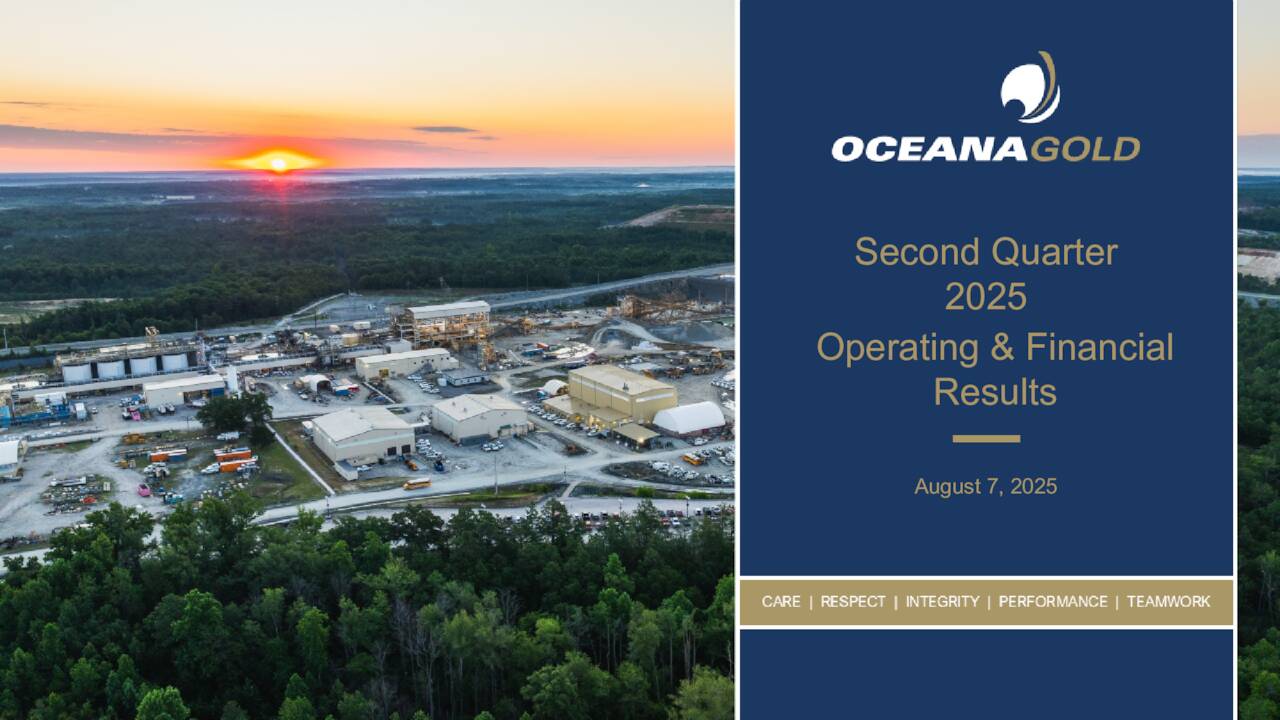 OCEANAGOLD

Second Quarter 2025 Operating & Financial Results

August 7, 2025

CARE | RESPECT | INTEGRITY | PERFORMANCE | TEAMWORK